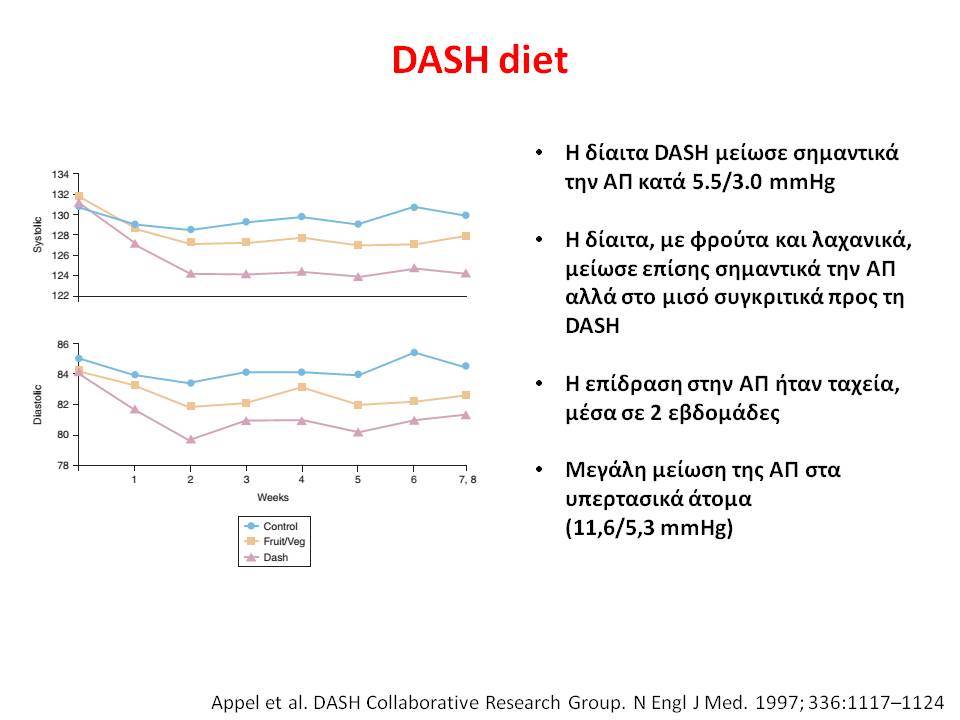 DASH diet

134
132
130
128
126
124
122
Systolic

86
84
82
80
78
Diastolic

1 2 3 4 5 6 7, 8
Weeks

Control
Fruit/Veg
Dash

• Η δίαιτα DASH μείωσε σημαντικά την ΑΠ κατά 5.5/3.0 mmHg

• Η δίαιτα, με φρούτα και λαχανικά, μείωσε επίσης σημαντικά την ΑΠ αλλά στο μισό συγκριτικά προς τη DASH

• Η επίδραση στην ΑΠ ήταν ταχεία, μέσα σε 2 εβδομάδες

• Μεγάλη μείωση της ΑΠ στα υπερτασικά άτομα (11,6/5,3 mmHg)

Appel et al. DASH Collaborative Research Group. N Engl J Med. 1997; 336:1117–1124